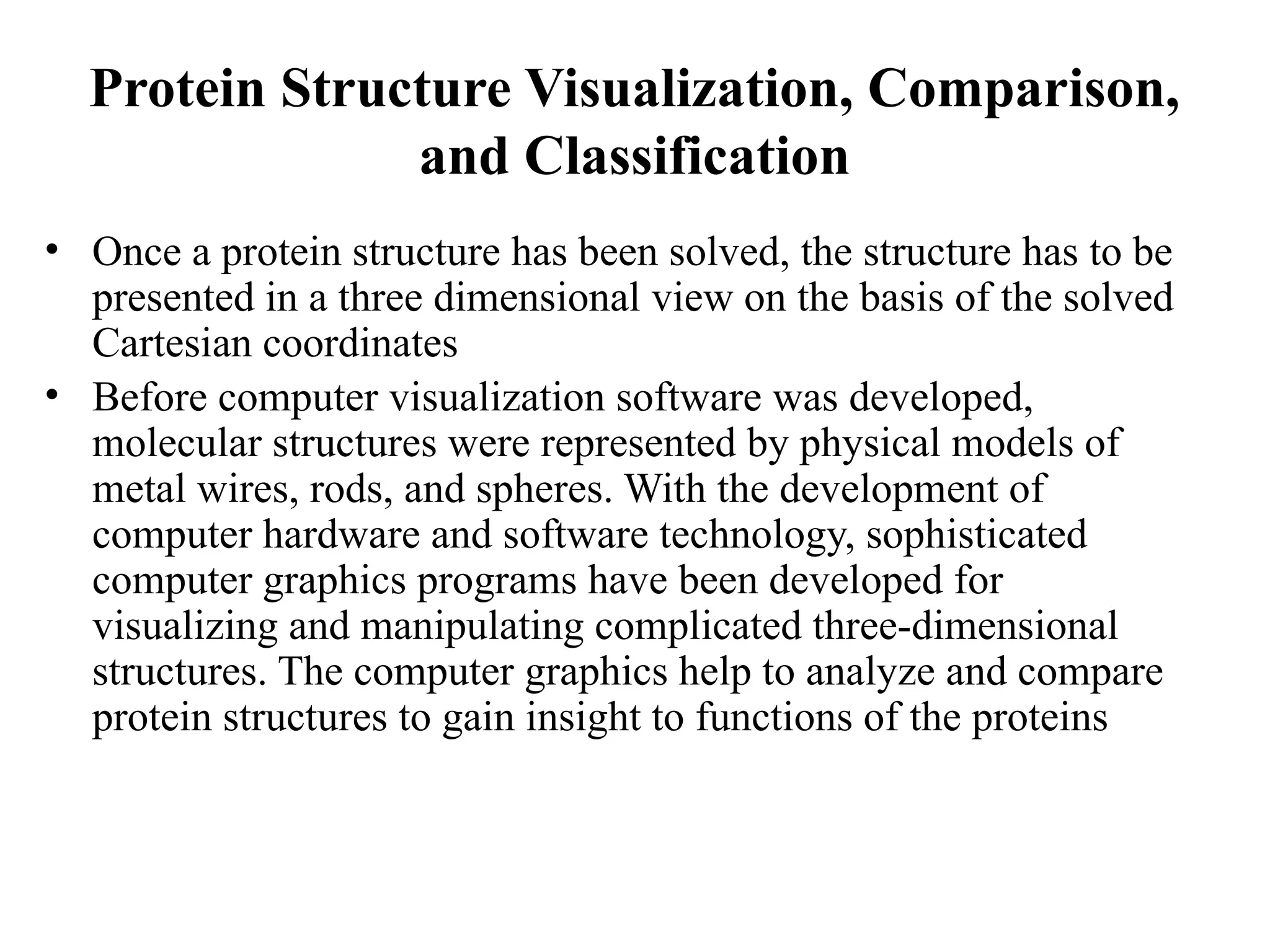 Protein Structure Visualization, Comparison, and Classification

• Once a protein structure has been solved, the structure has to be presented in a three dimensional view on the basis of the solved Cartesian coordinates
• Before computer visualization software was developed, molecular structures were represented by physical models of metal wires, rods, and spheres. With the development of computer hardware and software technology, sophisticated computer graphics programs have been developed for visualizing and manipulating complicated three-dimensional structures. The computer graphics help to analyze and compare protein structures to gain insight to functions of the proteins